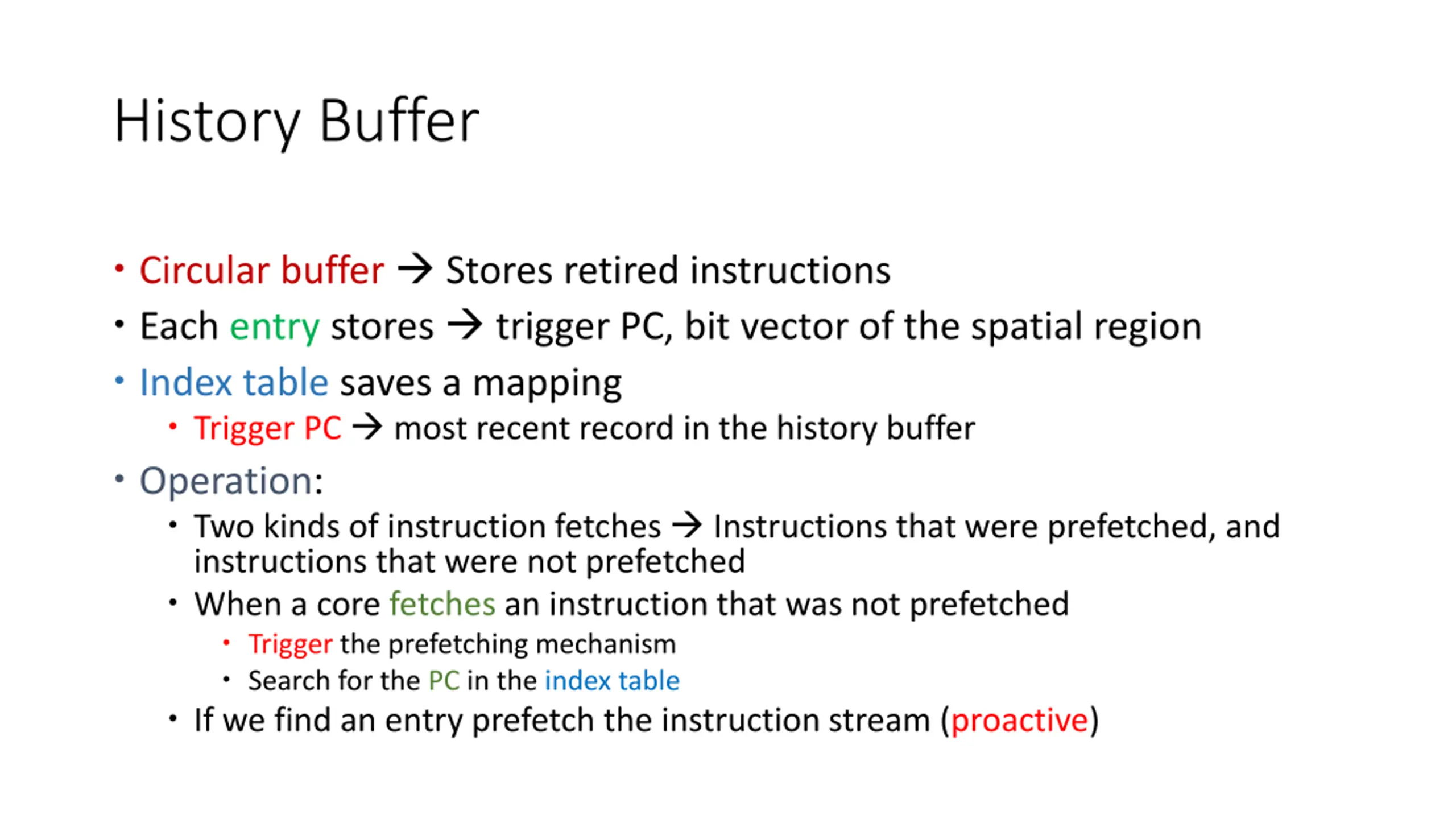 History Buffer

• Circular buffer → Stores retired instructions
• Each entry stores → trigger PC, bit vector of the spatial region
• Index table saves a mapping
  • Trigger PC → most recent record in the history buffer
• Operation:
  • Two kinds of instruction fetches → Instructions that were prefetched, and instructions that were not prefetched
  • When a core fetches an instruction that was not prefetched
    • Trigger the prefetching mechanism
    • Search for the PC in the index table
  • If we find an entry prefetch the instruction stream (proactive)